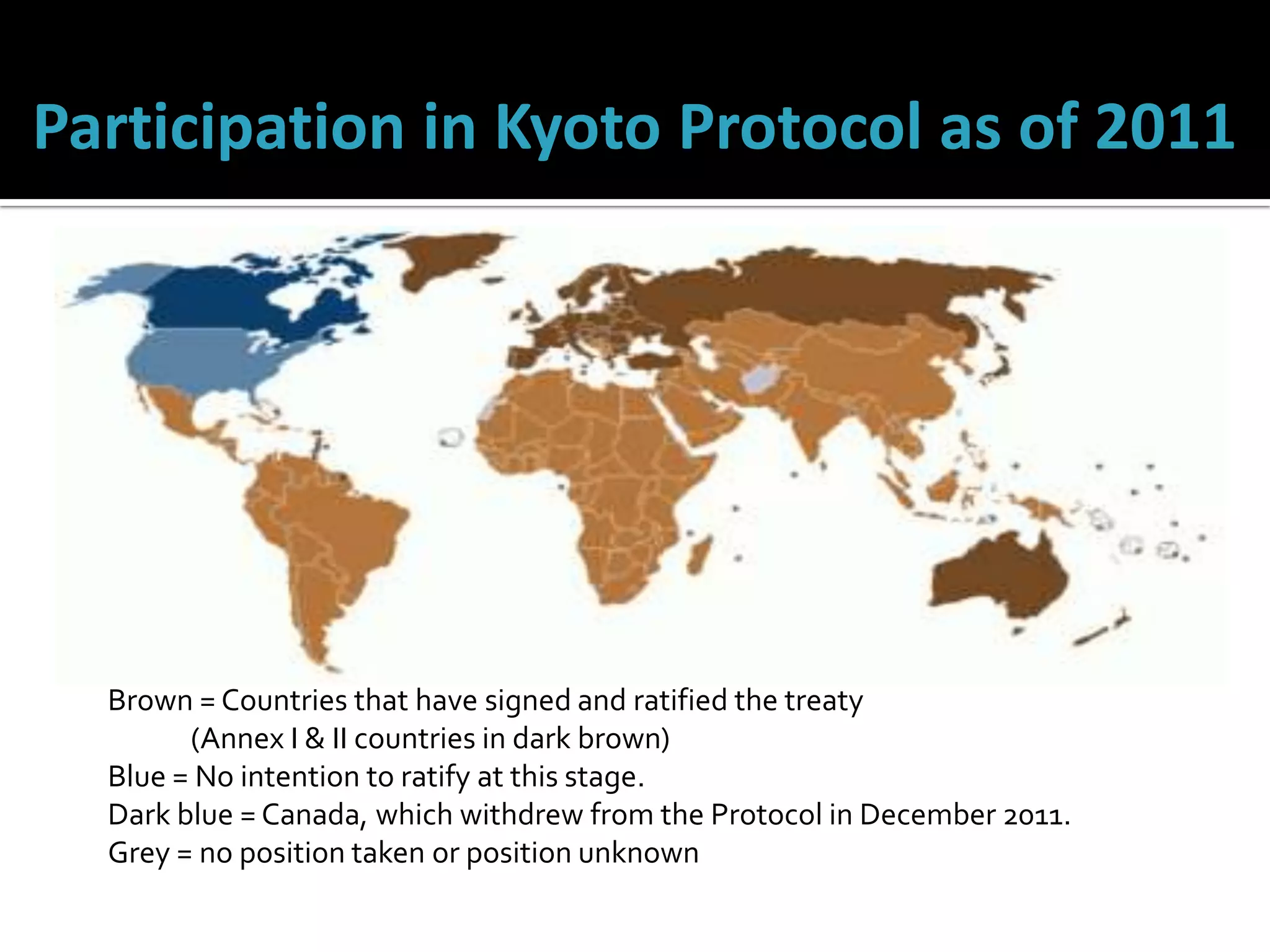 Participation in Kyoto Protocol as of 2011

Brown = Countries that have signed and ratified the treaty
(Annex I & II countries in dark brown)
Blue = No intention to ratify at this stage.
Dark blue = Canada, which withdrew from the Protocol in December 2011.
Grey = no position taken or position unknown